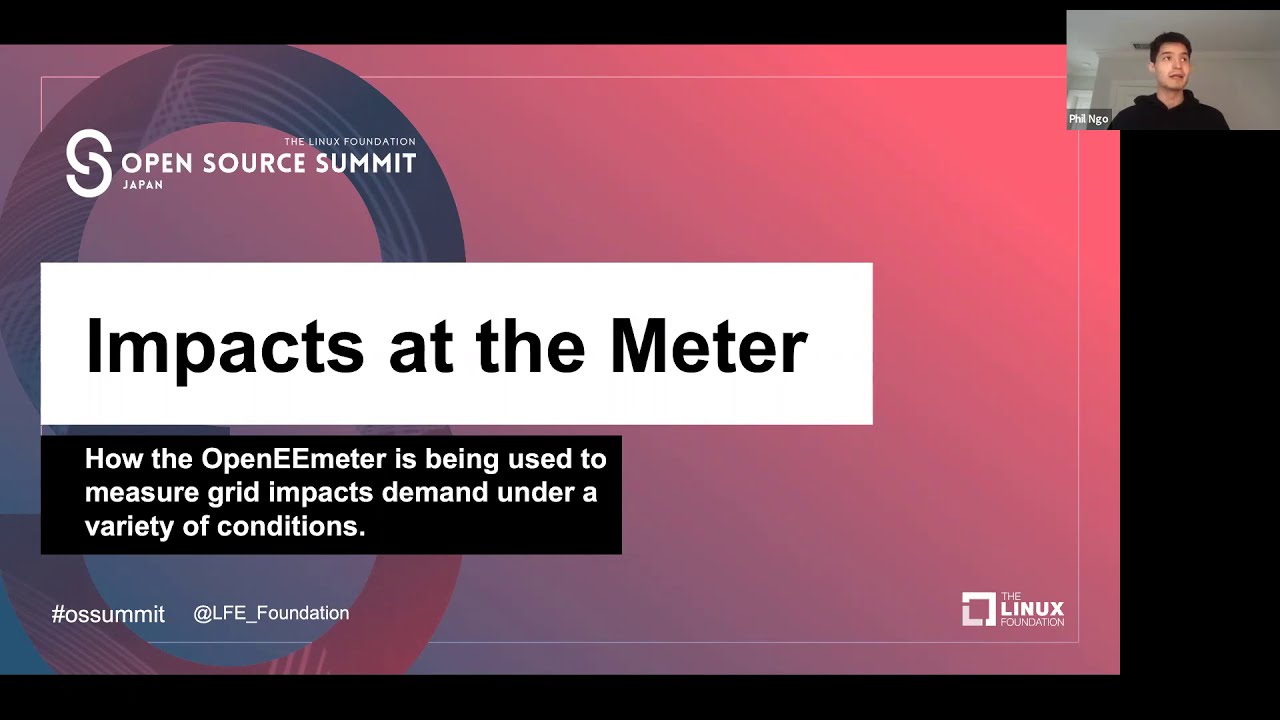 Phil Ngo

THE LINUX FOUNDATION
OPEN SOURCE SUMMIT
JAPAN

Impacts at the Meter

How the OpenEEmeter is being used to measure grid impacts demand under a variety of conditions.

#ossummit @LFE_Foundation

THE LINUX FOUNDATION